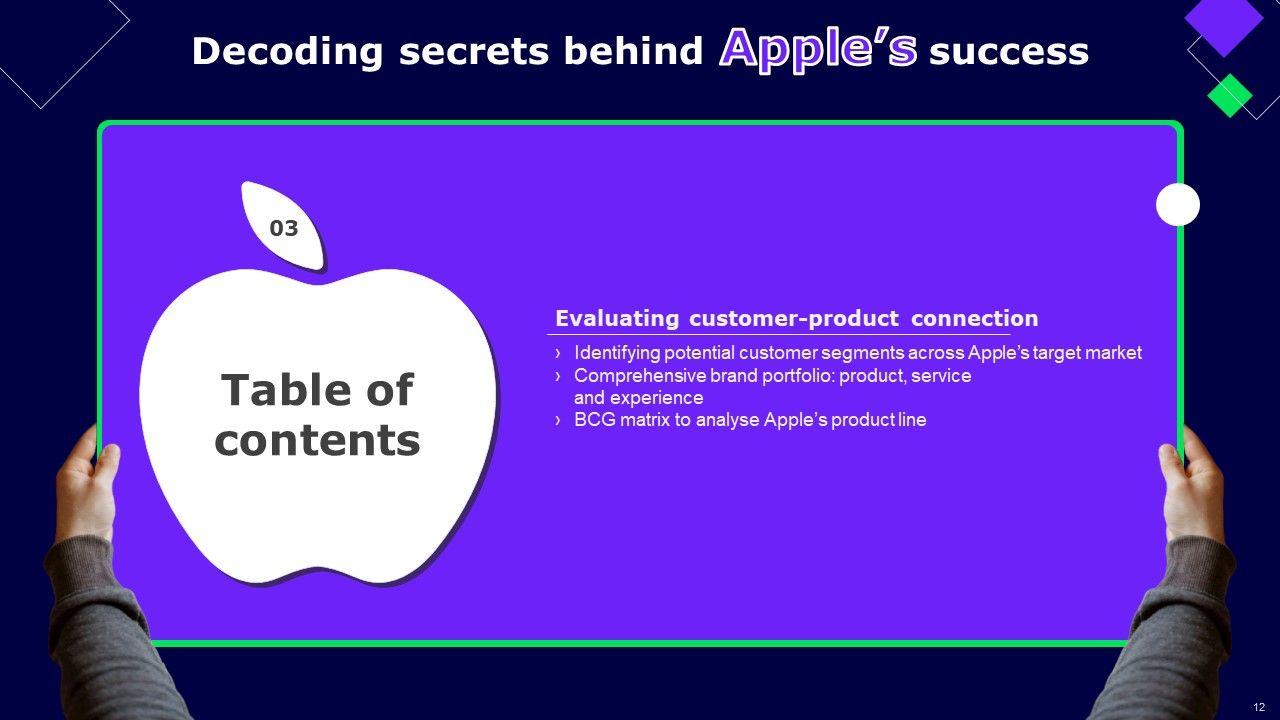 Decoding secrets behind Apple’s success

03

Table of contents

Evaluating customer-product connection

› Identifying potential customer segments across Apple’s target market
› Comprehensive brand portfolio: product, service and experience
› BCG matrix to analyse Apple’s product line

12